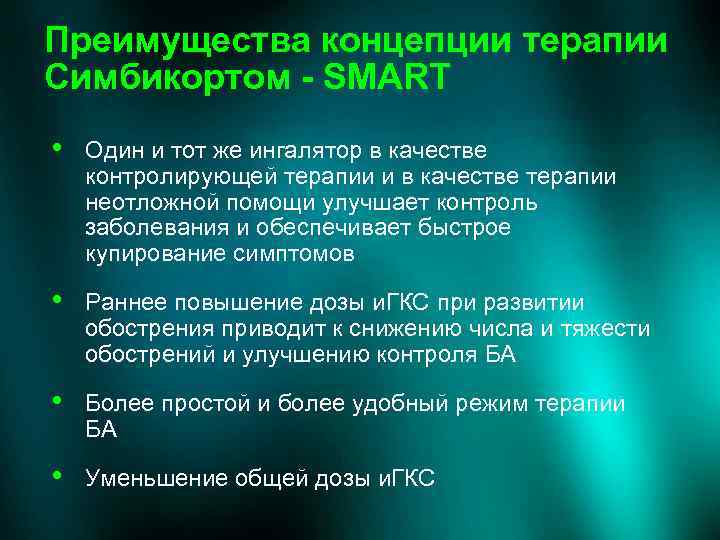 Преимущества концепции терапии Симбикортом - SMART

• Один и тот же ингалятор в качестве контролирующей терапии и в качестве терапии неотложной помощи улучшает контроль заболевания и обеспечивает быстрое купирование симптомов

• Раннее повышение дозы иГКС при развитии обострения приводит к снижению числа и тяжести обострений и улучшению контроля БА

• Более простой и более удобный режим терапии БА

• Уменьшение общей дозы иГКС